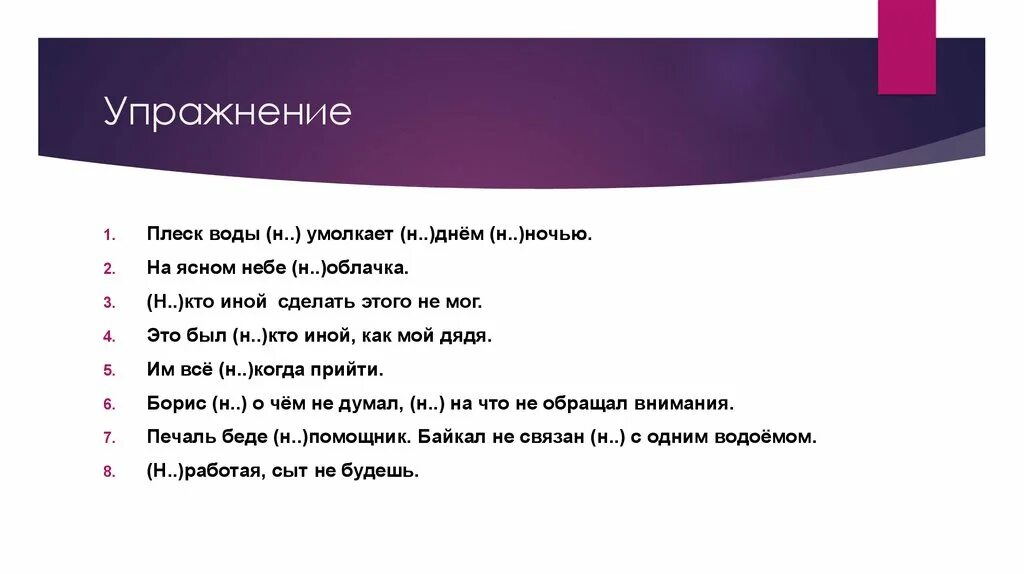 Упражнение

1. Плеск воды (н..) умолкает (н..)днём (н..)ночью.
2. На ясном небе (н..)облачка.
3. (Н..)кто иной сделать этого не мог.
4. Это был (н..)кто иной, как мой дядя.
5. Им всё (н..)когда прийти.
6. Борис (н..) о чём не думал, (н..) на что не обращал внимания.
7. Печаль беде (н..)помощник. Байкал не связан (н..) с одним водоёмом.
8. (Н..)работая, сыт не будешь.